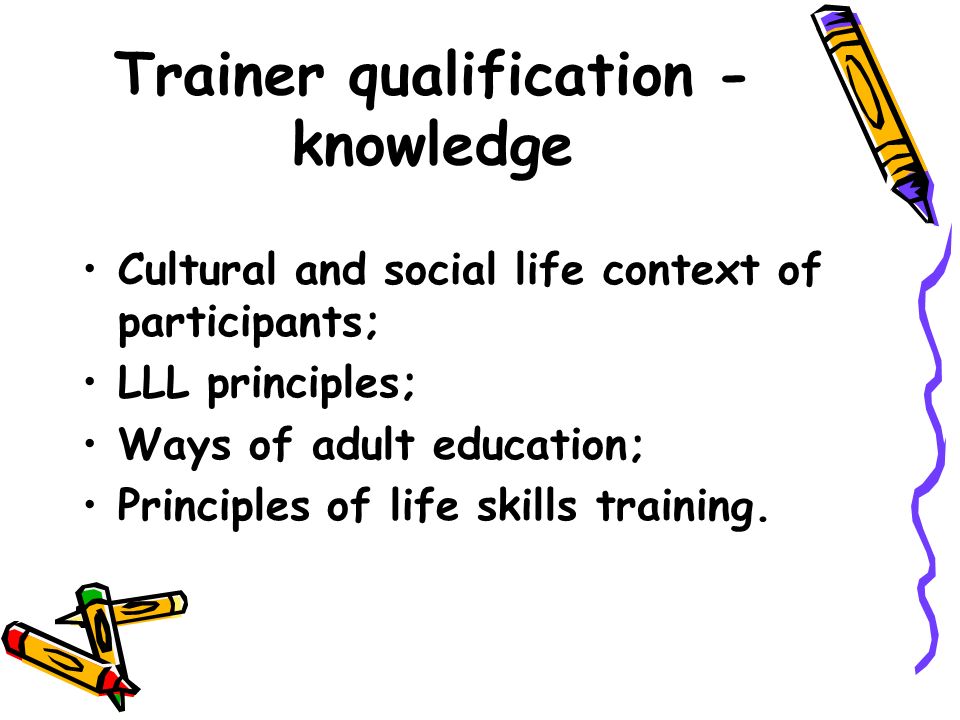 Trainer qualification - knowledge

• Cultural and social life context of participants;
• LLL principles;
• Ways of adult education;
• Principles of life skills training.